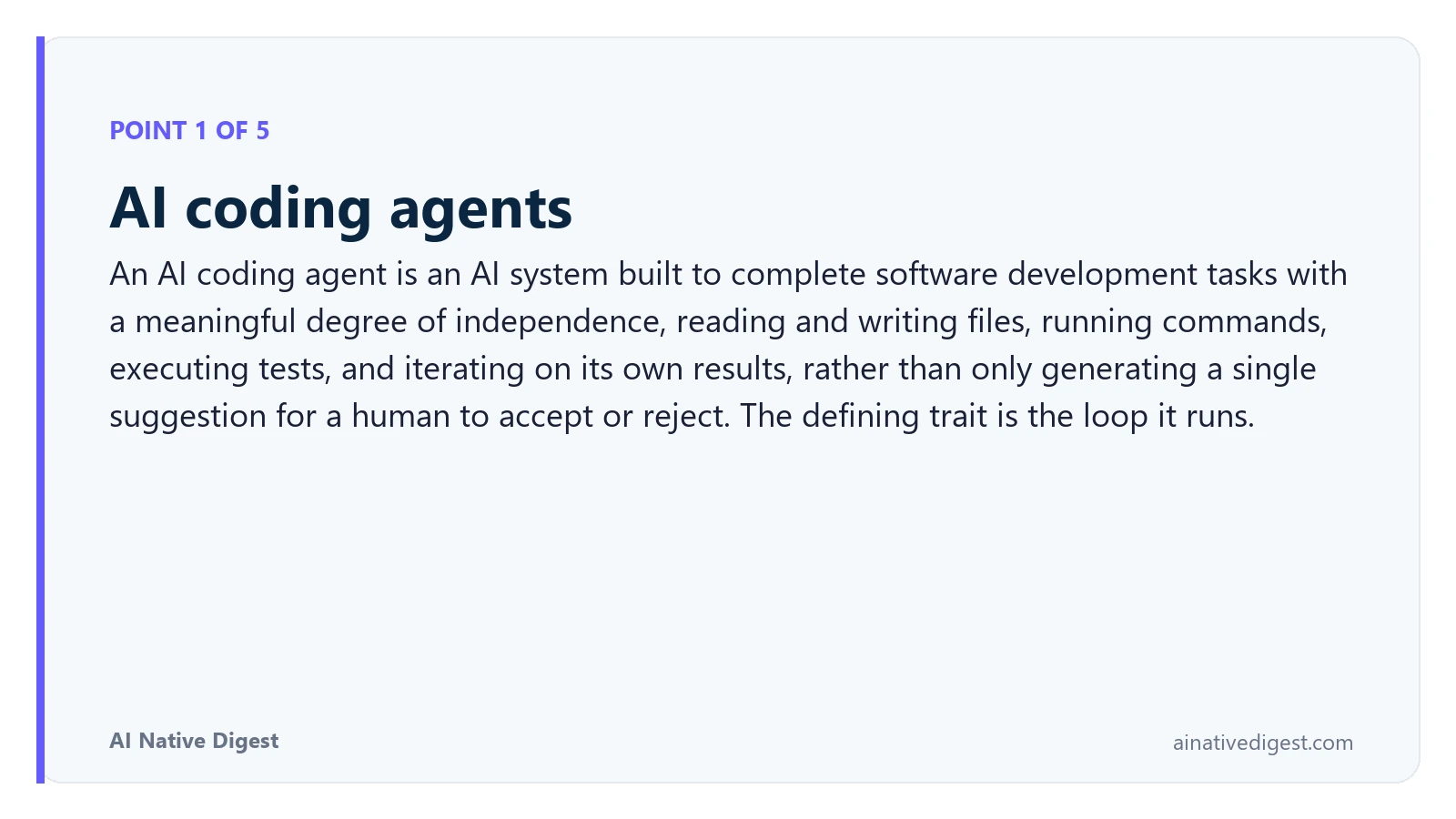 POINT 1 OF 5

AI coding agents

An AI coding agent is an AI system built to complete software development tasks with a meaningful degree of independence, reading and writing files, running commands, executing tests, and iterating on its own results, rather than only generating a single suggestion for a human to accept or reject. The defining trait is the loop it runs.

AI Native Digest

ainativedigest.com